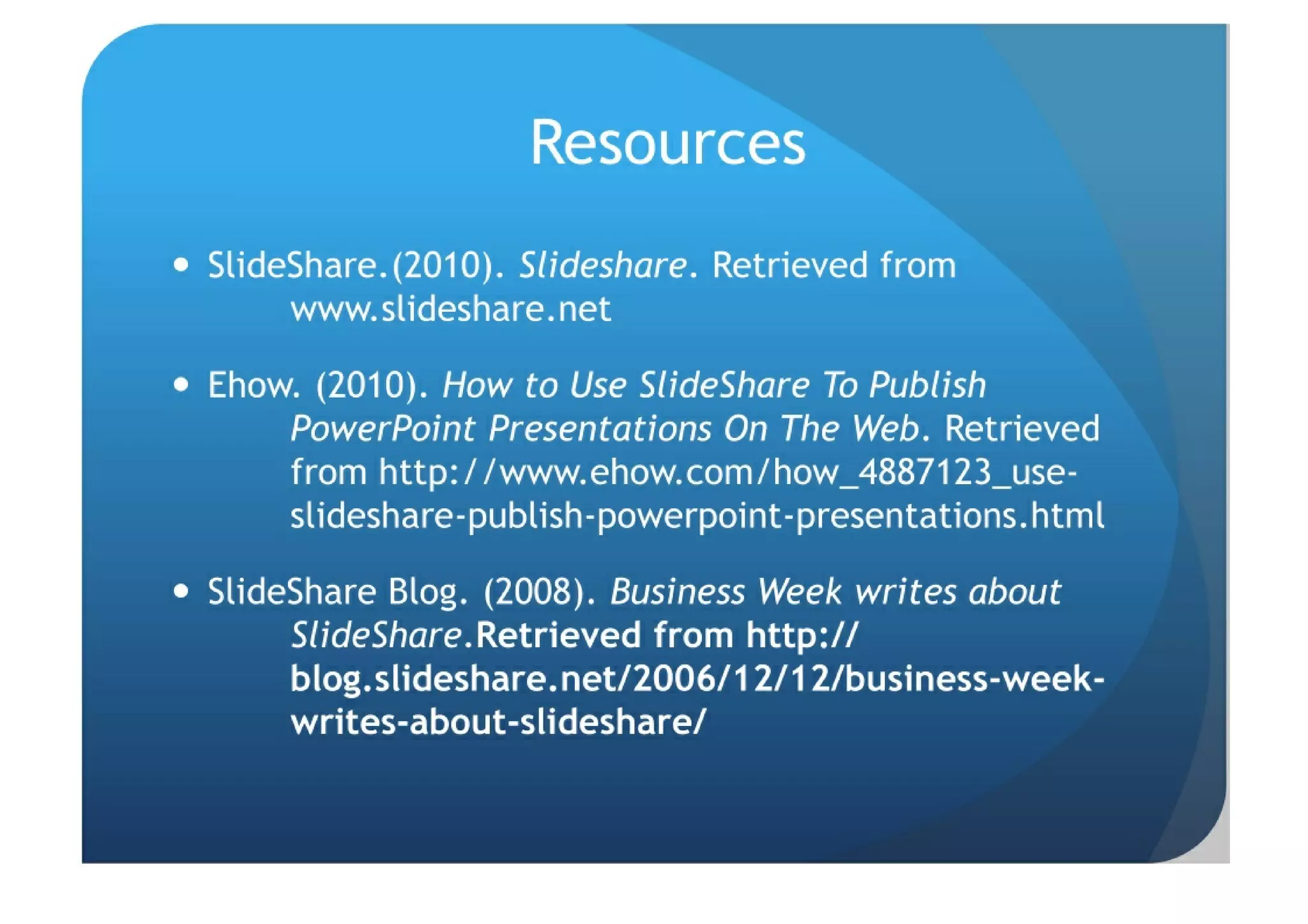 Resources

• SlideShare.(2010). Slideshare. Retrieved from www.slideshare.net

• Ehow. (2010). How to Use SlideShare To Publish PowerPoint Presentations On The Web. Retrieved from http://www.ehow.com/how_4887123_use-slideshare-publish-powerpoint-presentations.html

• SlideShare Blog. (2008). Business Week writes about SlideShare.Retrieved from http://blog.slideshare.net/2006/12/12/business-week-writes-about-slideshare/